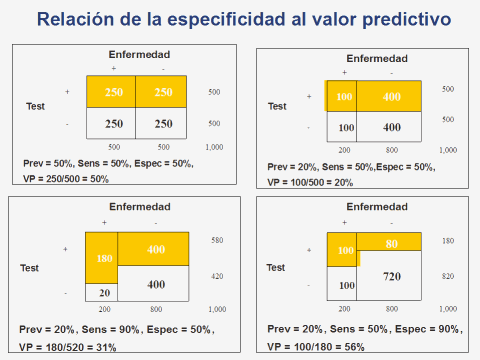 Relación de la especificidad al valor predictivo

Enfermedad

|  |  | + | - |  |
|---|---|---|---|---|
| Test | + | 250 | 250 | 500 |
|  | - | 250 | 250 | 500 |
|  |  | 500 | 500 | 1,000 |

Prev = 50%, Sens = 50%, Espec = 50%,
VP = 250/500 = 50%

Enfermedad

|  |  | + | - |  |
|---|---|---|---|---|
| Test | + | 100 | 400 | 500 |
|  | - | 100 | 400 | 500 |
|  |  | 200 | 800 | 1,000 |

Prev = 20%, Sens = 50%,Espec = 50%,
VP = 100/500 = 20%

Enfermedad

|  |  | + | - |  |
|---|---|---|---|---|
| Test | + | 180 | 400 | 580 |
|  | - | 20 | 400 | 420 |
|  |  | 200 | 800 | 1,000 |

Prev = 20%, Sens = 90%, Espec = 50%,
VP = 180/520 = 31%

Enfermedad

|  |  | + | - |  |
|---|---|---|---|---|
| Test | + | 100 | 80 | 180 |
|  | - | 100 | 720 | 820 |
|  |  | 200 | 800 | 1,000 |

Prev = 20%, Sens = 50%, Espec = 90%,
VP = 100/180 = 56%